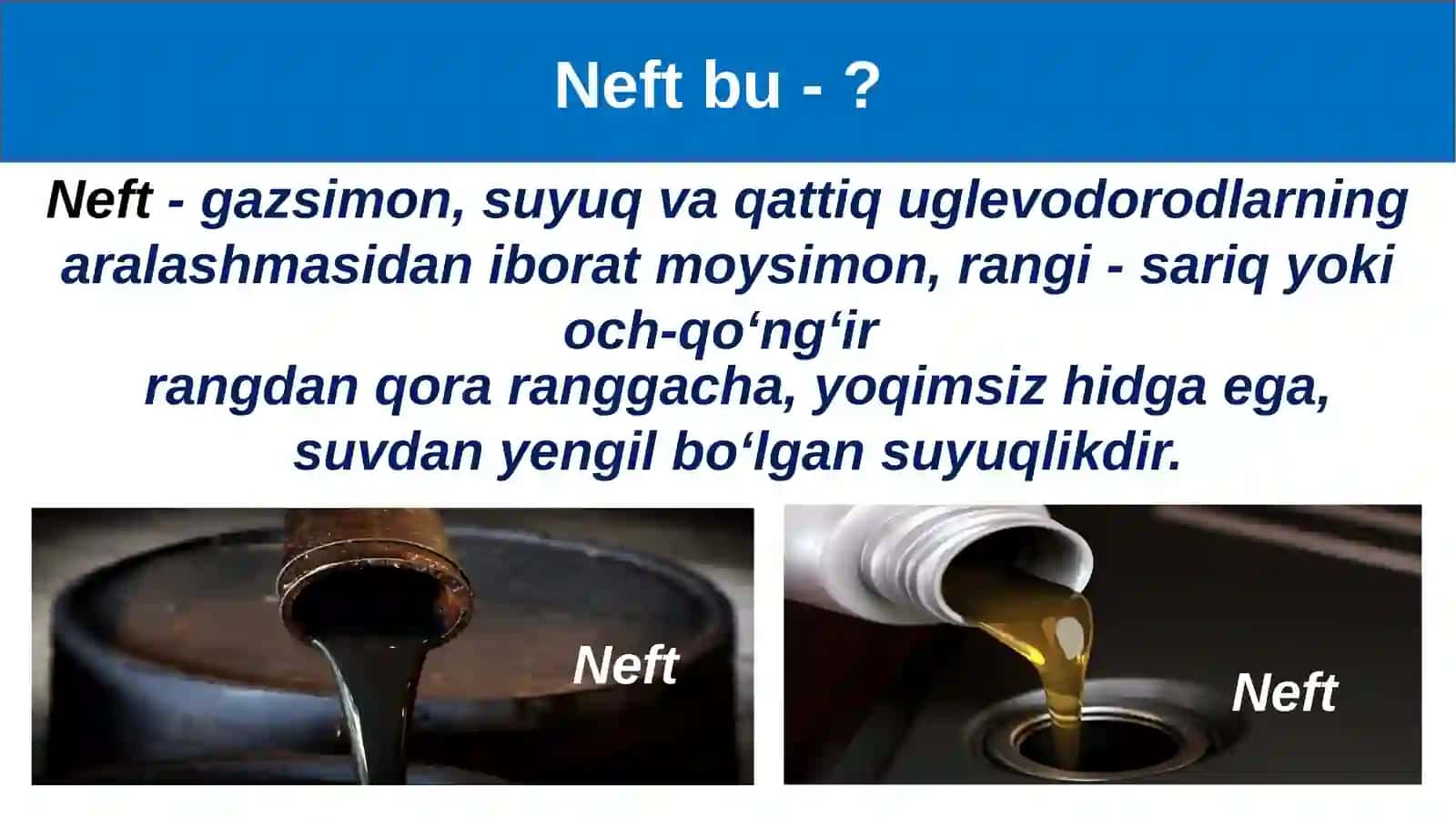 Neft bu - ?

Neft - gazsimon, suyuq va qattiq uglevodorodlarning aralashmasidan iborat moysimon, rangi - sariq yoki och-qo‘ng‘ir
rangdan qora ranggacha, yoqimsiz hidga ega, suvdan yengil bo‘lgan suyuqlikdir.

Neft

Neft